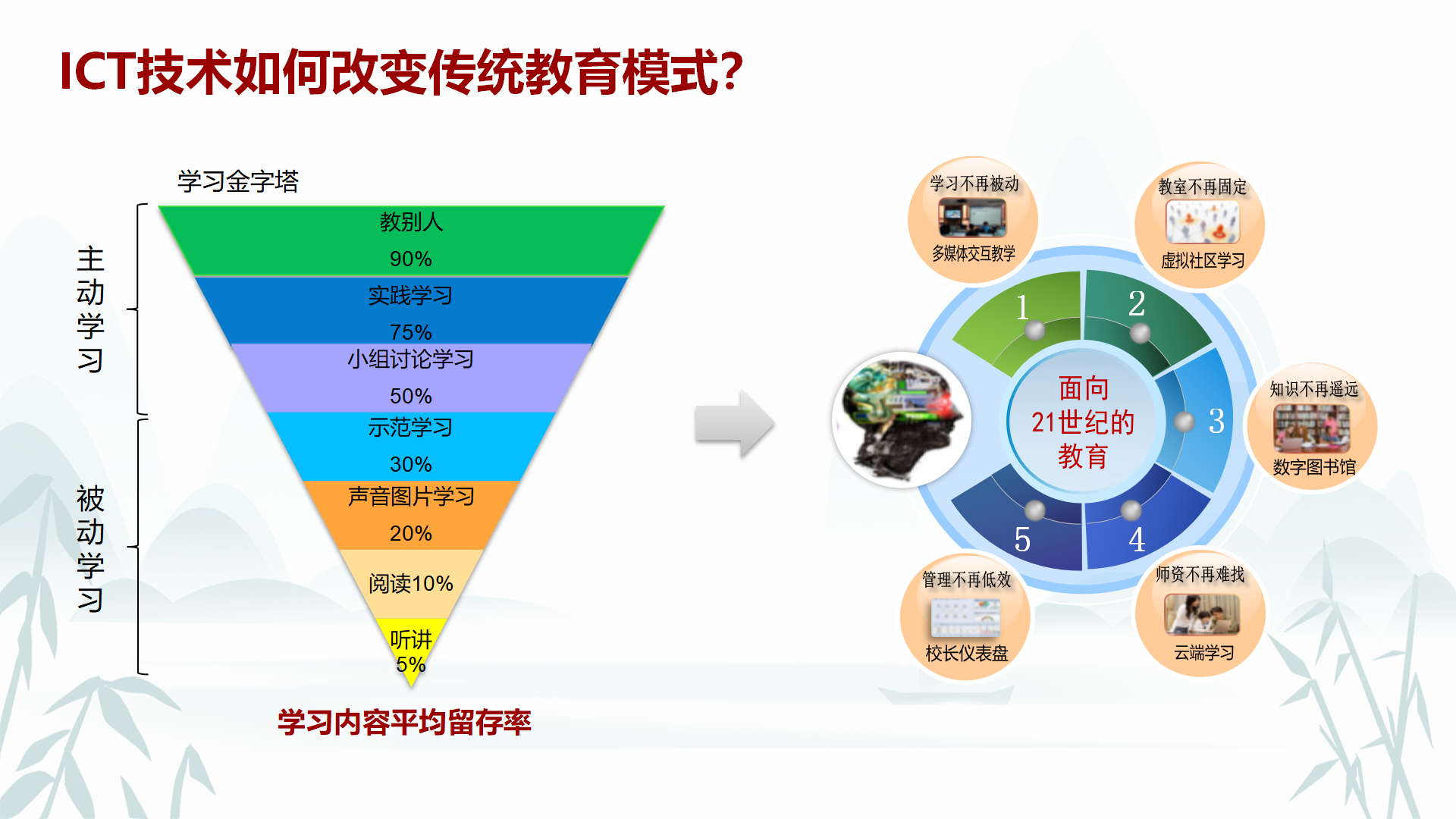 ICT技术如何改变传统教育模式?

学习金字塔

主动学习

被动学习

教别人
90%

实践学习
75%

小组讨论学习
50%

示范学习
30%

声音图片学习
20%

阅读10%

听讲
5%

学习内容平均留存率

学习不再被动
多媒体交互教学

教室不再固定
虚拟社区学习

知识不再遥远
数字图书馆

师资不再难找
云端学习

管理不再低效
校长仪表盘

1
2
3
4
5

面向
21世纪的
教育